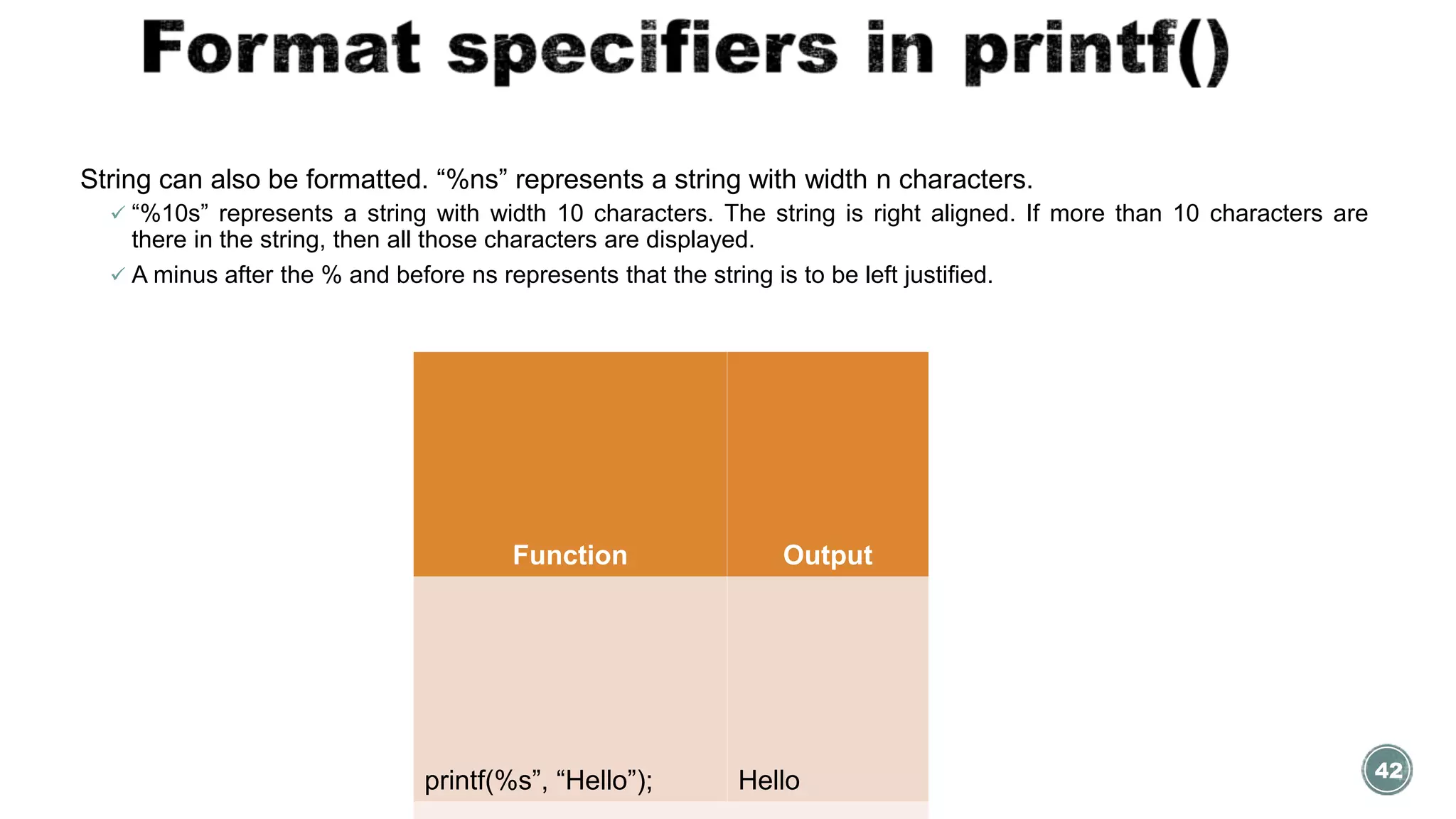 Format specifiers in printf()

String can also be formatted. “%ns” represents a string with width n characters.

✓ “%10s” represents a string with width 10 characters. The string is right aligned. If more than 10 characters are there in the string, then all those characters are displayed.

✓ A minus after the % and before ns represents that the string is to be left justified.

| Function | Output |
|---|---|
| printf(%s”, “Hello”); | Hello |

42